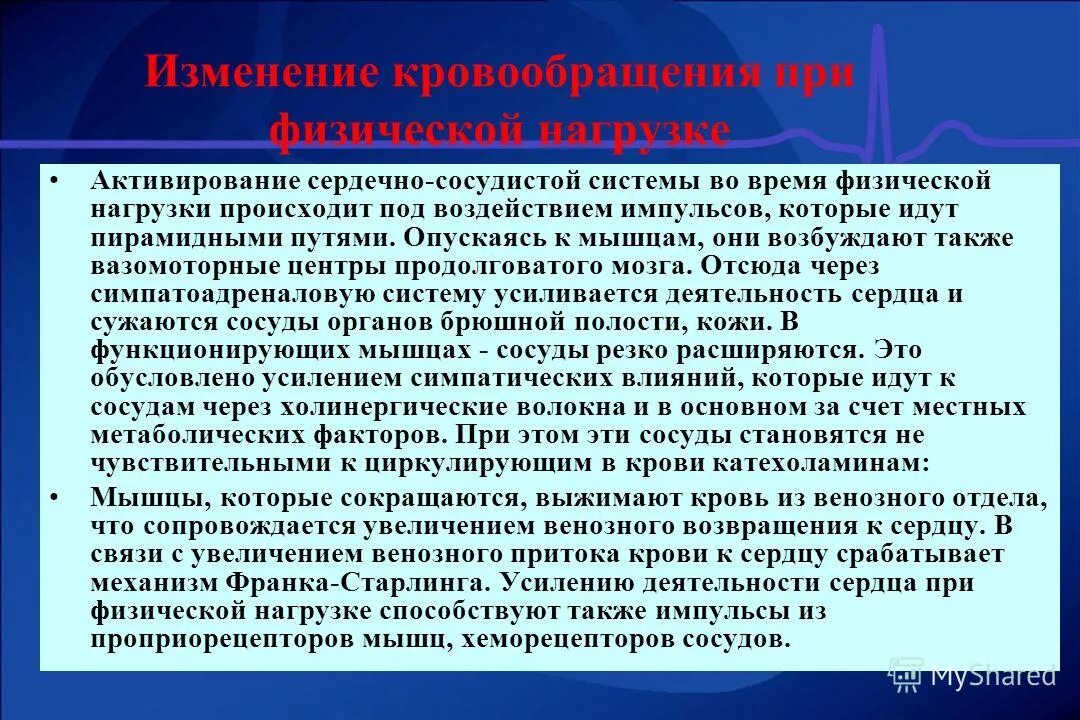 Изменение кровообращения при физической нагрузке

• Активирование сердечно-сосудистой системы во время физической нагрузки происходит под воздействием импульсов, которые идут пирамидными путями. Опускаясь к мышцам, они возбуждают также вазомоторные центры продолговатого мозга. Отсюда через симпатоадреналовую систему усиливается деятельность сердца и сужаются сосуды органов брюшной полости, кожи. В функционирующих мышцах - сосуды резко расширяются. Это обусловлено усилением симпатических влияний, которые идут к сосудам через холинергические волокна и в основном за счет местных метаболических факторов. При этом эти сосуды становятся не чувствительными к циркулирующим в крови катехоламинам:

• Мышцы, которые сокращаются, выжимают кровь из венозного отдела, что сопровождается увеличением венозного возвращения к сердцу. В связи с увеличением венозного притока крови к сердцу срабатывает механизм Франка-Старлинга. Усилению деятельности сердца при физической нагрузке способствуют также импульсы из проприорецепторов мышц, хеморецепторов сосудов.

MyShared